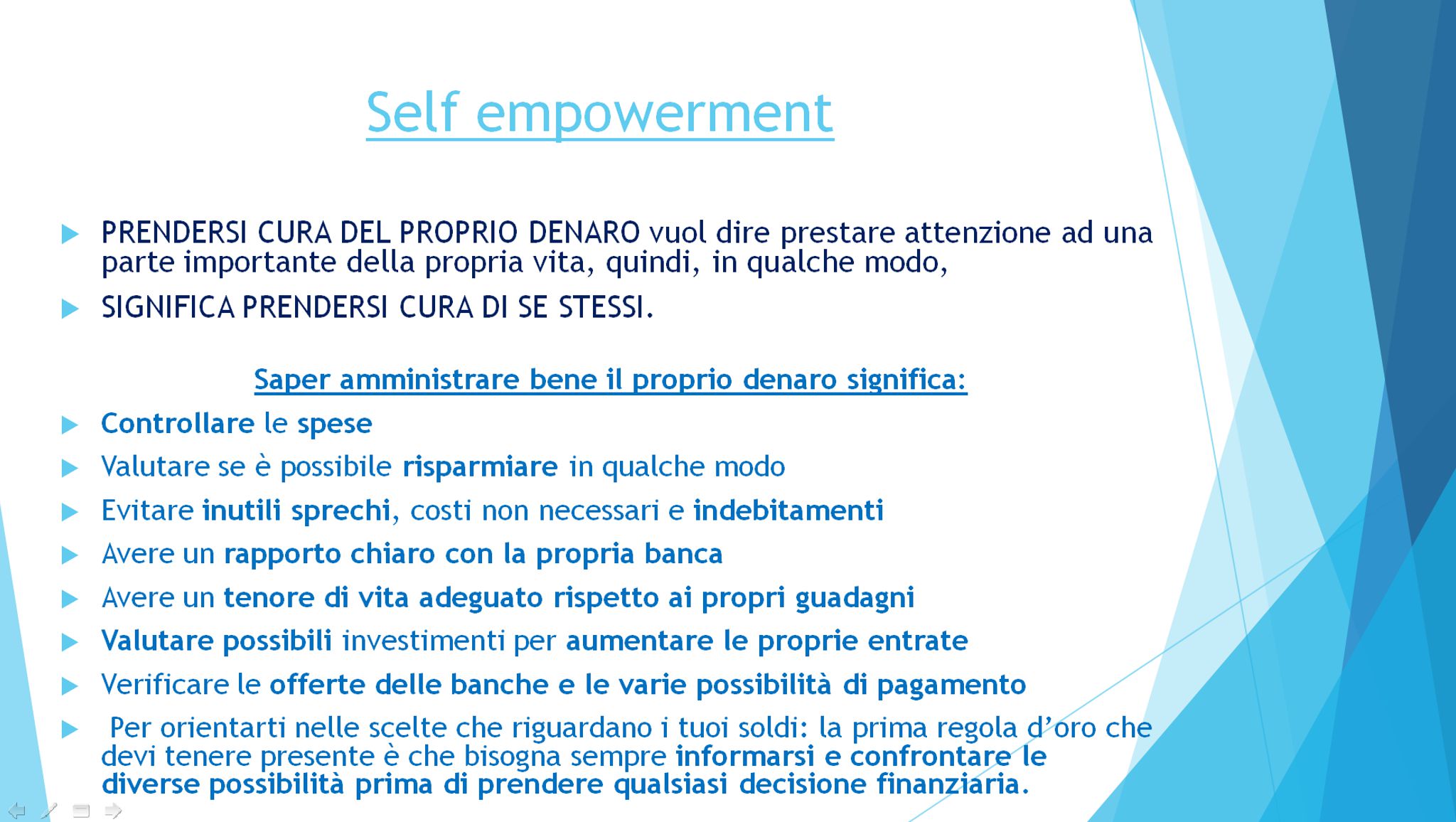 Self empowerment

PRENDERSI CURA DEL PROPRIO DENARO vuol dire prestare attenzione ad una parte importante della propria vita, quindi, in qualche modo,

SIGNIFICA PRENDERSI CURA DI SE STESSI.

Saper amministrare bene il proprio denaro significa:

Controllare le spese

Valutare se è possibile risparmiare in qualche modo

Evitare inutili sprechi, costi non necessari e indebitamenti

Avere un rapporto chiaro con la propria banca

Avere un tenore di vita adeguato rispetto ai propri guadagni

Valutare possibili investimenti per aumentare le proprie entrate

Verificare le offerte delle banche e le varie possibilità di pagamento

Per orientarti nelle scelte che riguardano i tuoi soldi: la prima regola d'oro che devi tenere presente è che bisogna sempre informarsi e confrontare le diverse possibilità prima di prendere qualsiasi decisione finanziaria.